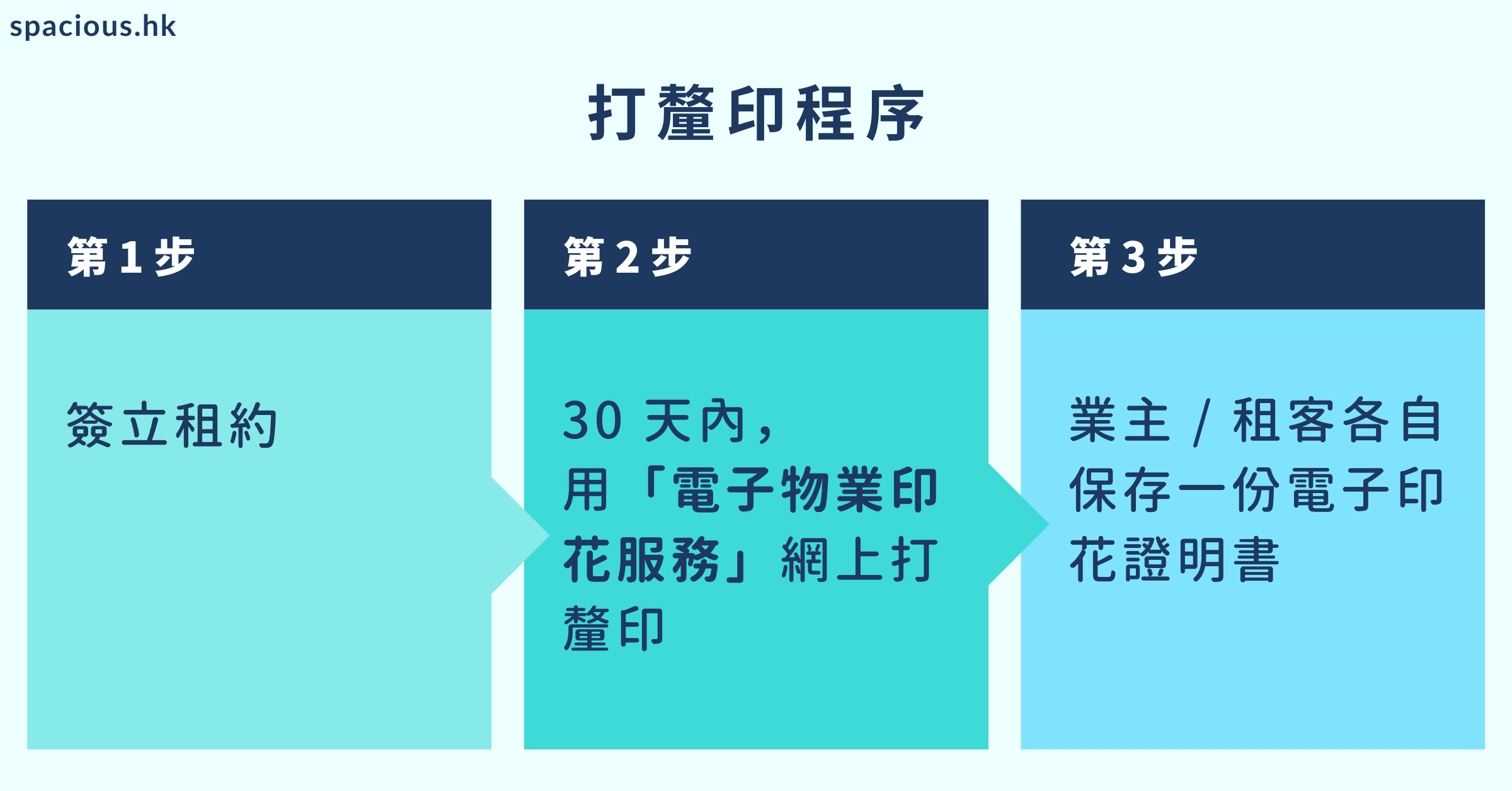 spacious.hk

打釐印程序

第 1 步

簽立租約

第 2 步

30 天內，用「電子物業印花服務」網上打釐印

第 3 步

業主 / 租客各自保存一份電子印花證明書